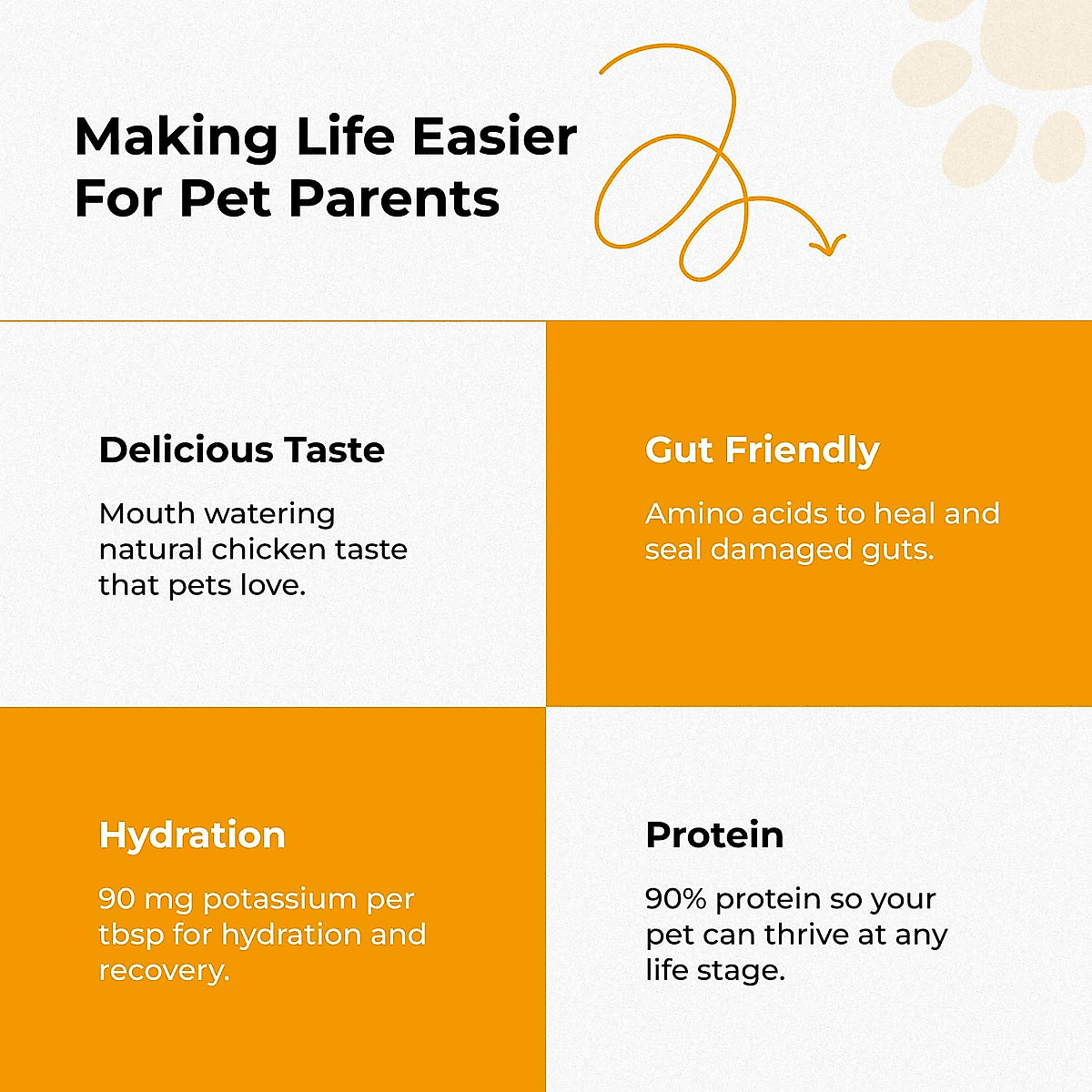 Making Life Easier For Pet Parents

Delicious Taste

Mouth watering natural chicken taste that pets love.

Gut Friendly

Amino acids to heal and seal damaged guts.

Hydration

90 mg potassium per tbsp for hydration and recovery.

Protein

90% protein so your pet can thrive at any life stage.